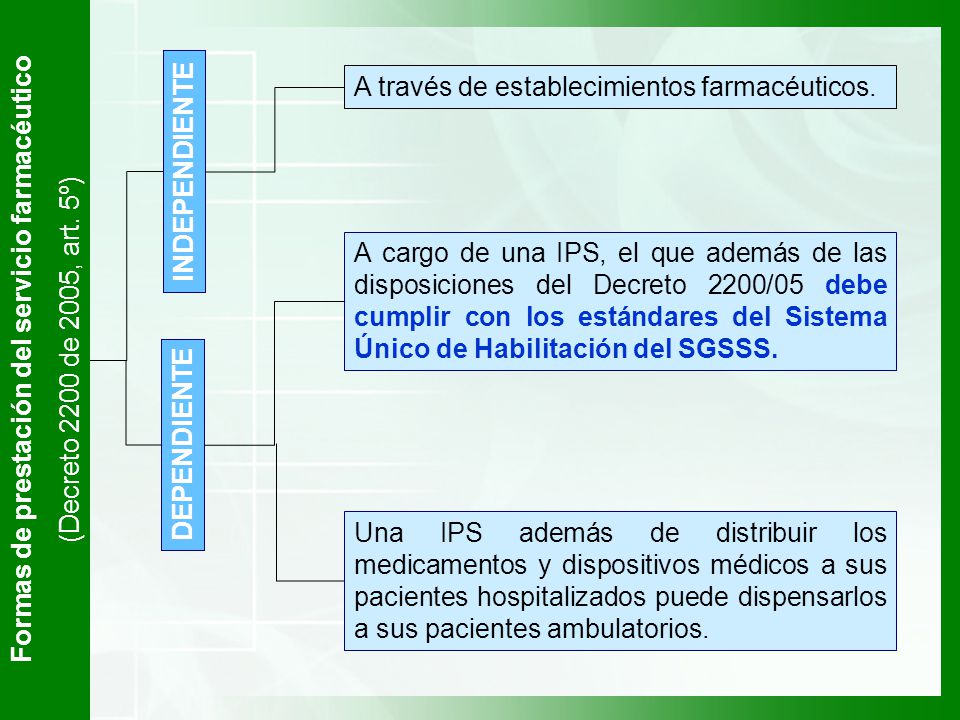 Formas de prestación del servicio farmacéutico
(Decreto 2200 de 2005, art. 5º)

INDEPENDIENTE

A través de establecimientos farmacéuticos.

DEPENDIENTE

A cargo de una IPS, el que además de las disposiciones del Decreto 2200/05 debe cumplir con los estándares del Sistema Único de Habilitación del SGSSS.

Una IPS además de distribuir los medicamentos y dispositivos médicos a sus pacientes hospitalizados puede dispensarlos a sus pacientes ambulatorios.